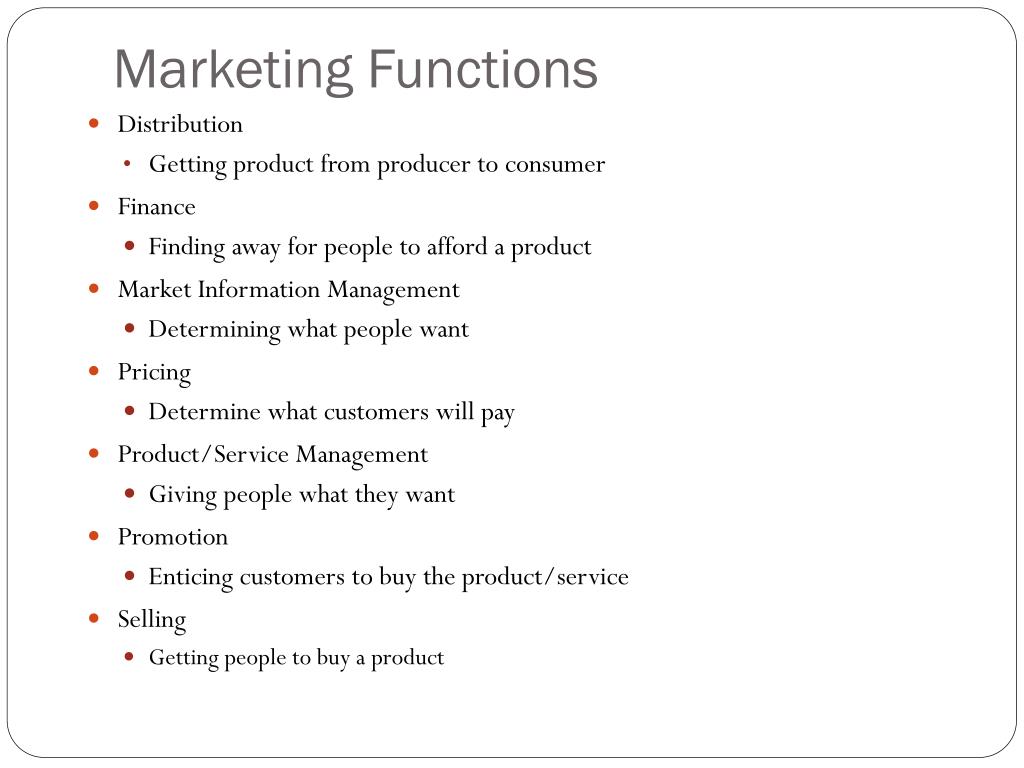 Marketing Functions

- Distribution
  - Getting product from producer to consumer
- Finance
  - Finding away for people to afford a product
- Market Information Management
  - Determining what people want
- Pricing
  - Determine what customers will pay
- Product/Service Management
  - Giving people what they want
- Promotion
  - Enticing customers to buy the product/service
- Selling
  - Getting people to buy a product